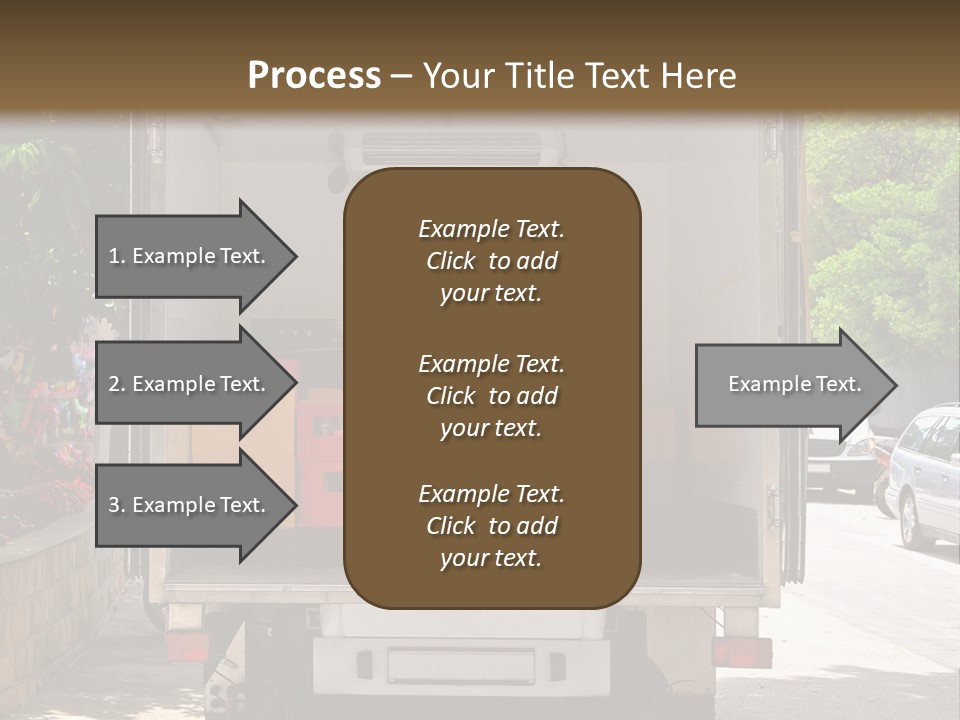 Process – Your Title Text Here

1. Example Text.

2. Example Text.

3. Example Text.

Example Text. Click to add your text.

Example Text. Click to add your text.

Example Text. Click to add your text.

Example Text.